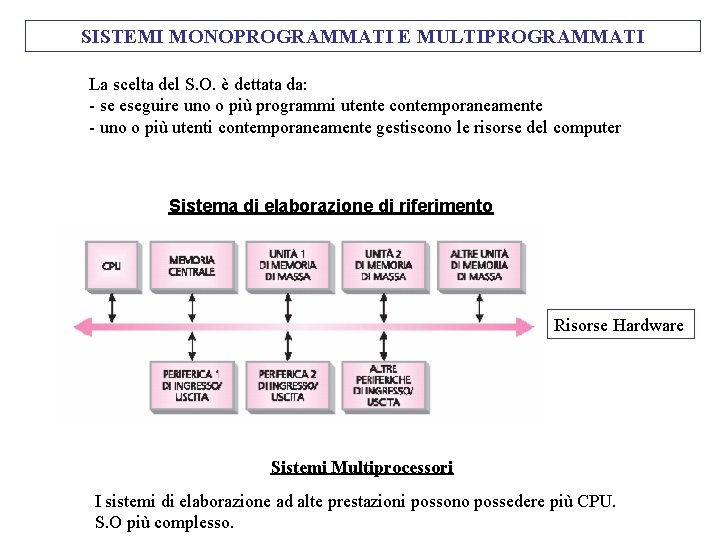 SISTEMI MONOPROGRAMMATI E MULTIPROGRAMMATI

La scelta del S.O. è dettata da:
- se eseguire uno o più programmi utente contemporaneamente
- uno o più utenti contemporaneamente gestiscono le risorse del computer

Sistema di elaborazione di riferimento

CPU

MEMORIA CENTRALE

UNITÀ 1 DI MEMORIA DI MASSA

UNITÀ 2 DI MEMORIA DI MASSA

ALTRE UNITÀ DI MEMORIA DI MASSA

Risorse Hardware

PERIFERICA 1 DI INGRESSO/ USCITA

PERIFERICA 2 DI INGRESSO/ USCITA

ALTRE PERIFERICHE DI INGRESSO/ USCITA

Sistemi Multiprocessori

I sistemi di elaborazione ad alte prestazioni possono possedere più CPU.
S.O più complesso.